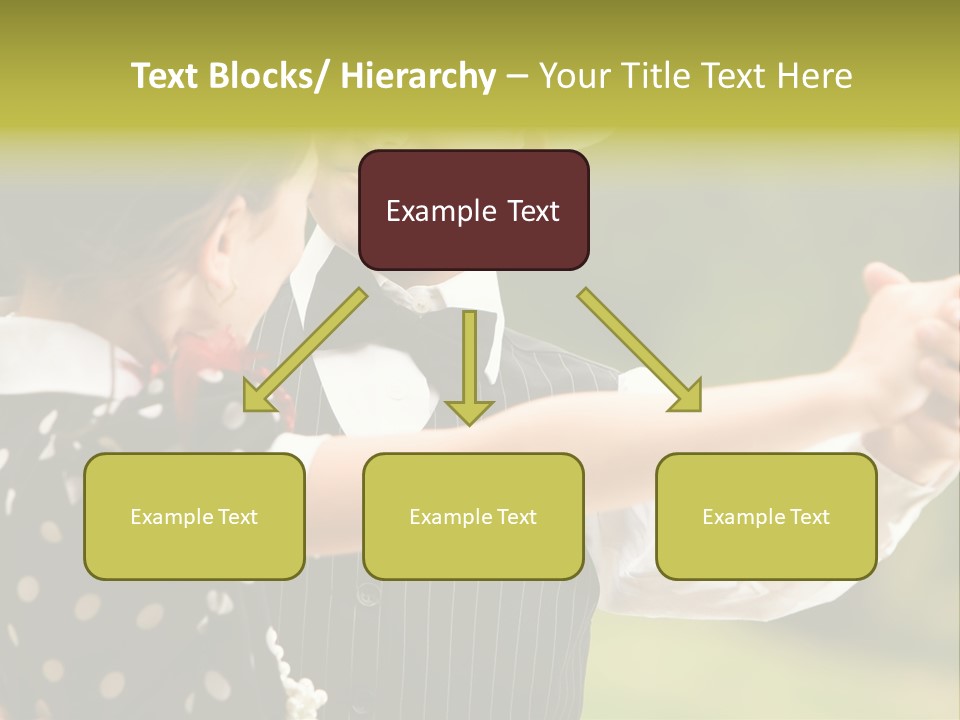 Text Blocks/ Hierarchy – Your Title Text Here

Example Text

Example Text

Example Text

Example Text